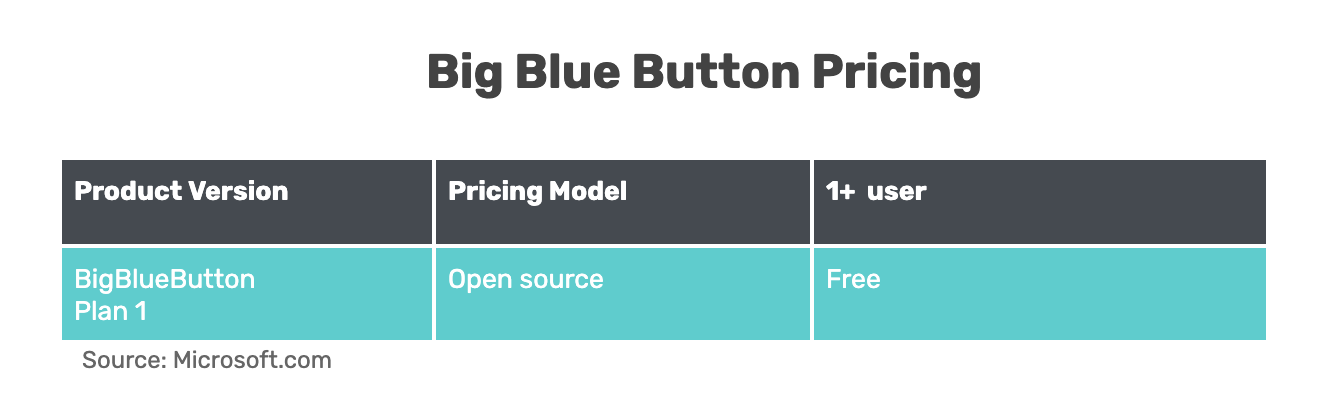 Big Blue Button Pricing

| Product Version | Pricing Model | 1+ user |
|---|---|---|
| BigBlueButton Plan 1 | Open source | Free |

Source: Microsoft.com